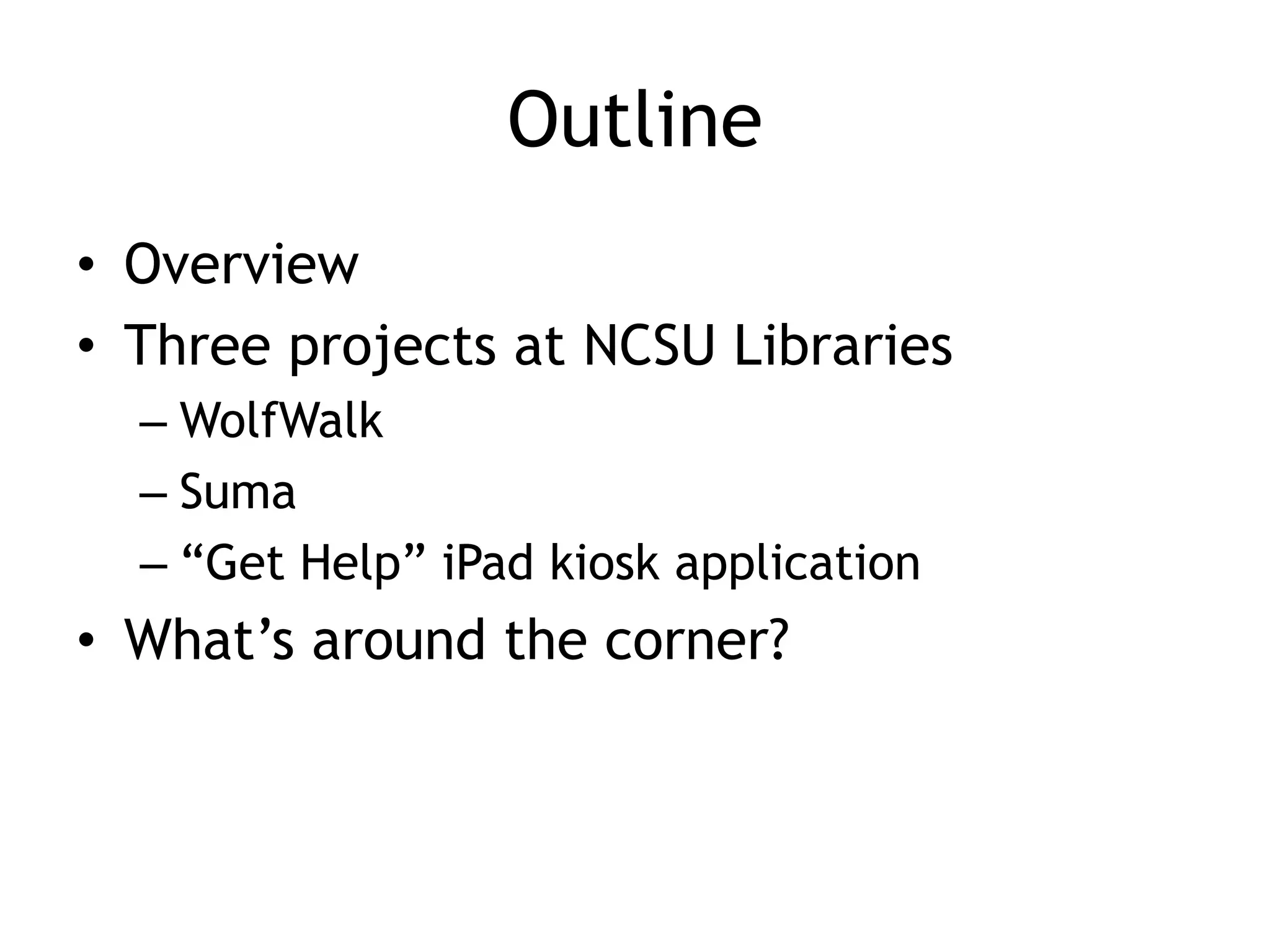 Outline

• Overview
• Three projects at NCSU Libraries
– WolfWalk
– Suma
– “Get Help” iPad kiosk application
• What’s around the corner?